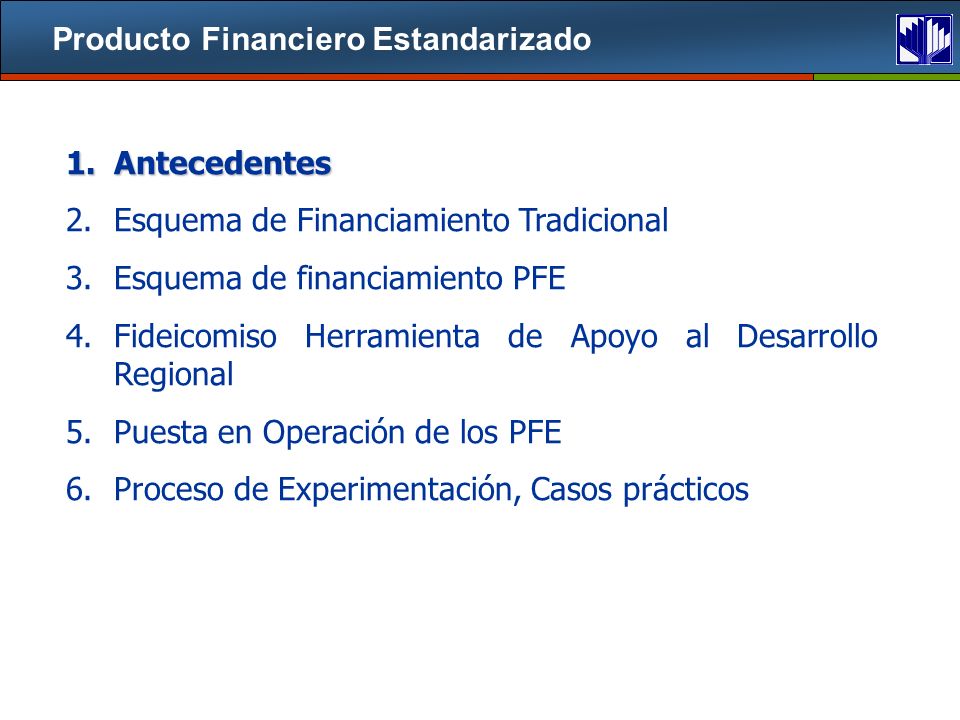 Producto Financiero Estandarizado

1. Antecedentes
2. Esquema de Financiamiento Tradicional
3. Esquema de financiamiento PFE
4. Fideicomiso Herramienta de Apoyo al Desarrollo Regional
5. Puesta en Operación de los PFE
6. Proceso de Experimentación, Casos prácticos